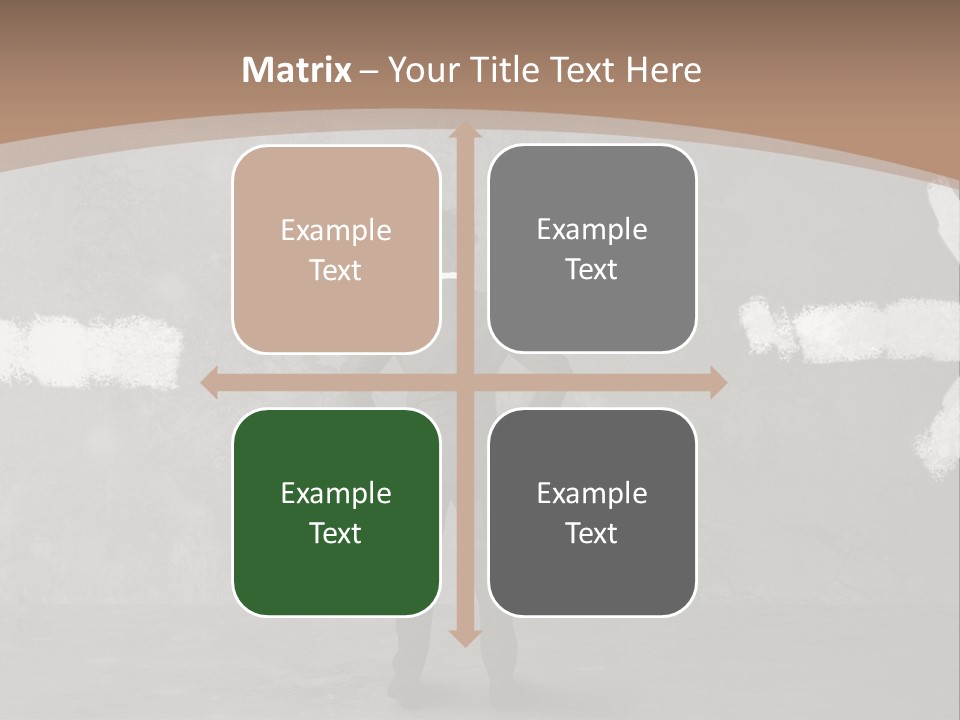 Matrix – Your Title Text Here

Example Text

Example Text

Example Text

Example Text